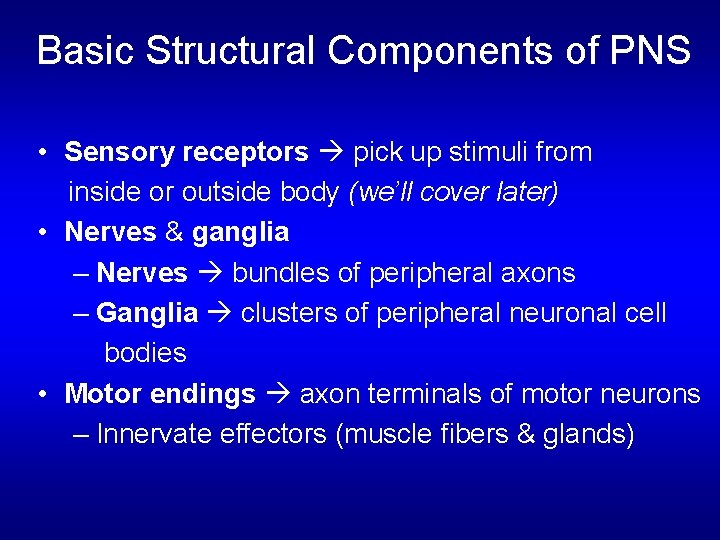 Basic Structural Components of PNS

• Sensory receptors → pick up stimuli from inside or outside body (we'll cover later)
• Nerves & ganglia
– Nerves → bundles of peripheral axons
– Ganglia → clusters of peripheral neuronal cell bodies
• Motor endings → axon terminals of motor neurons
– Innervate effectors (muscle fibers & glands)